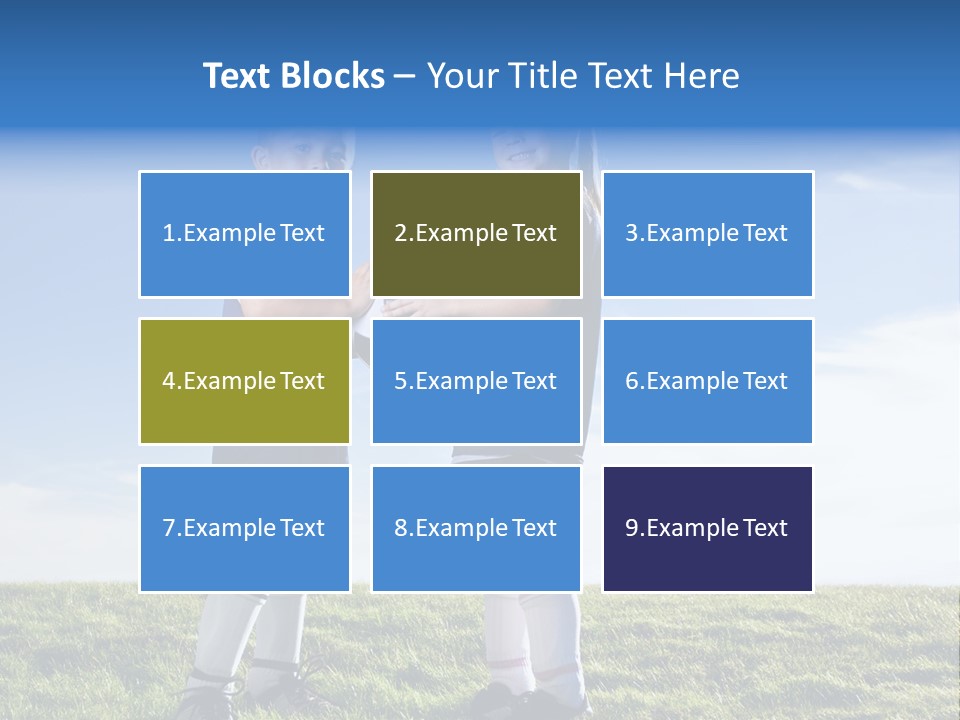 Text Blocks – Your Title Text Here

1.Example Text

2.Example Text

3.Example Text

4.Example Text

5.Example Text

6.Example Text

7.Example Text

8.Example Text

9.Example Text